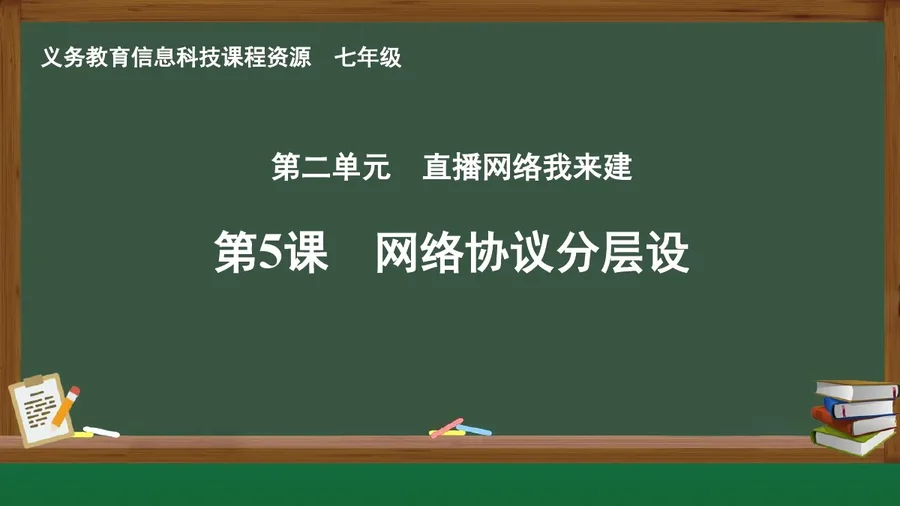 义务教育信息科技课程资源 七年级

第二单元 直播网络我来建

第5课 网络协议分层设